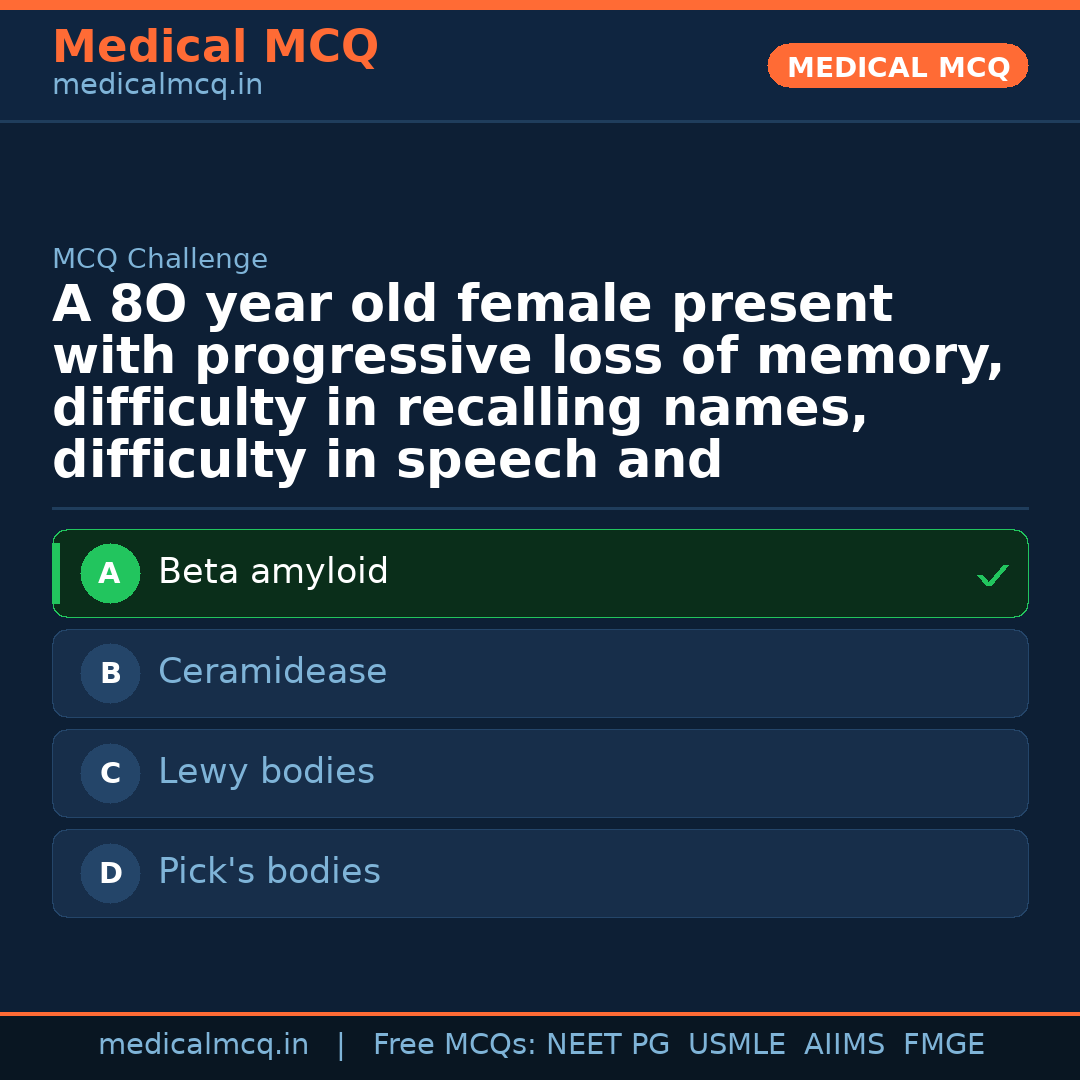 Medical MCQ
medicalmcq.in

MEDICAL MCQ

MCQ Challenge

A 8O year old female present with progressive loss of memory, difficulty in recalling names, difficulty in speech and

A Beta amyloid ✓

B Ceramidease

C Lewy bodies

D Pick's bodies

medicalmcq.in | Free MCQs: NEET PG USMLE AIIMS FMGE